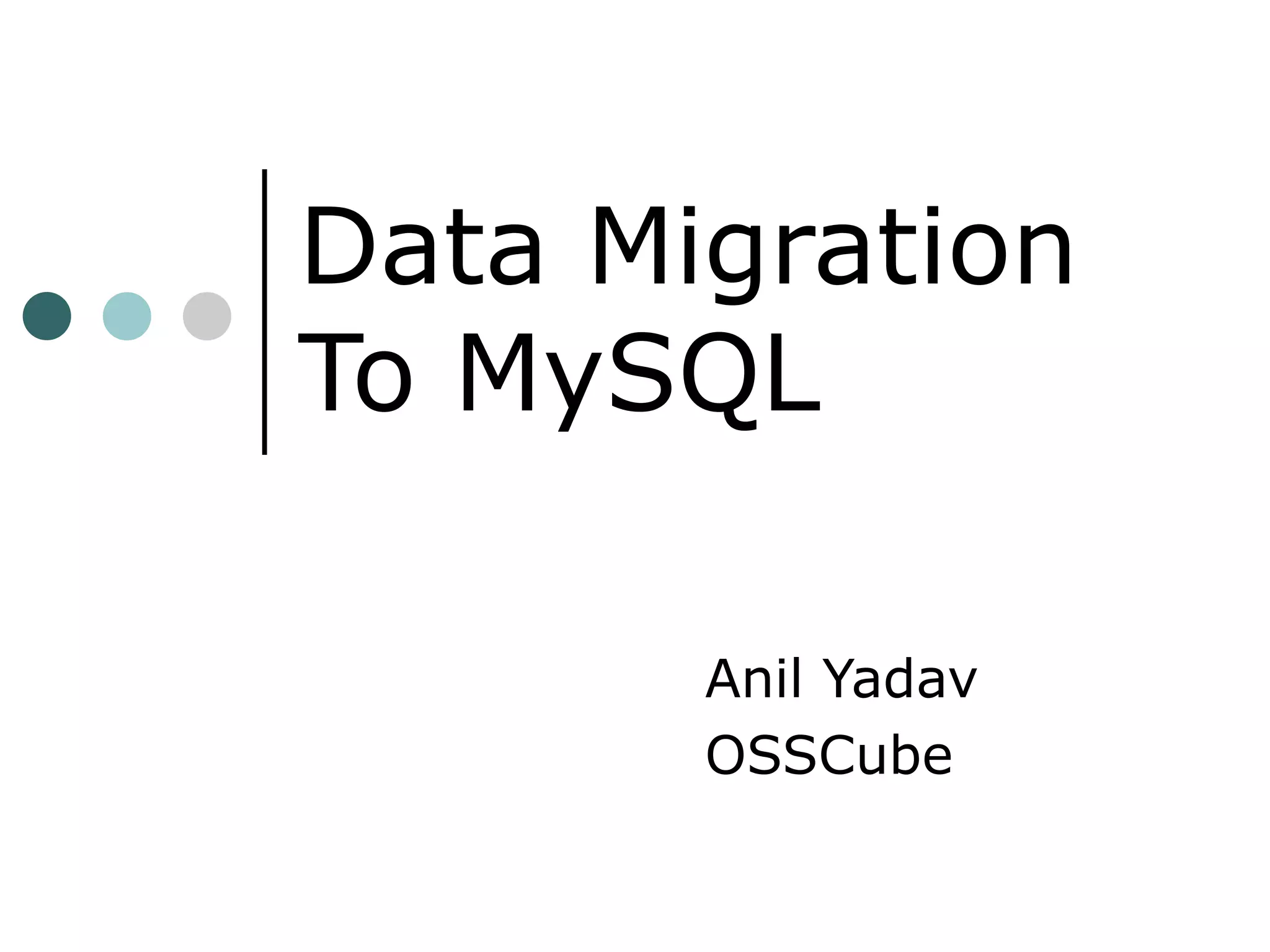 Data Migration
To MySQL

Anil Yadav
OSSCube